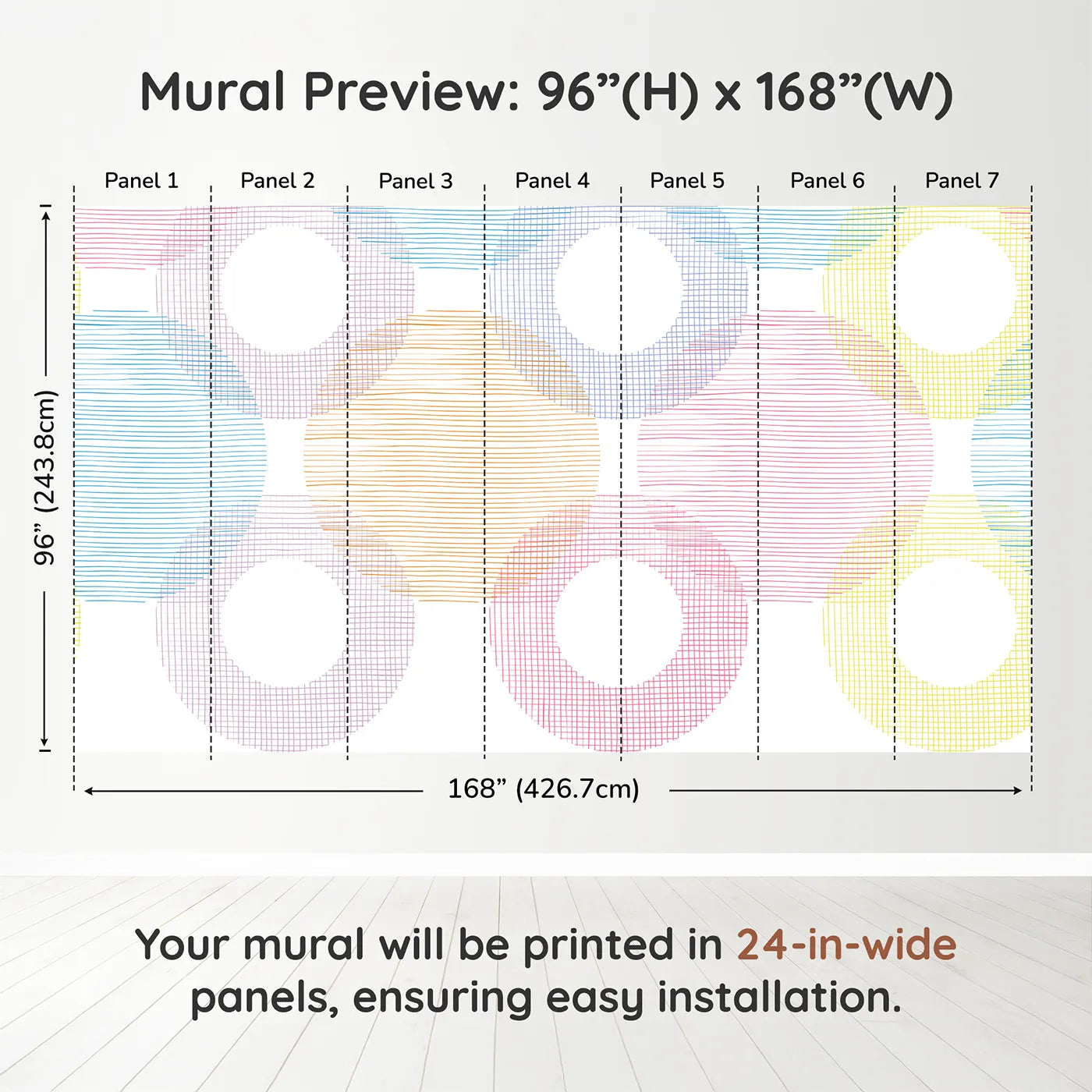 Mural Preview: 96”(H) x 168”(W)

Panel 1 Panel 2 Panel 3 Panel 4 Panel 5 Panel 6 Panel 7

96” (243.8cm)

168” (426.7cm)

Your mural will be printed in 24-in-wide panels, ensuring easy installation.